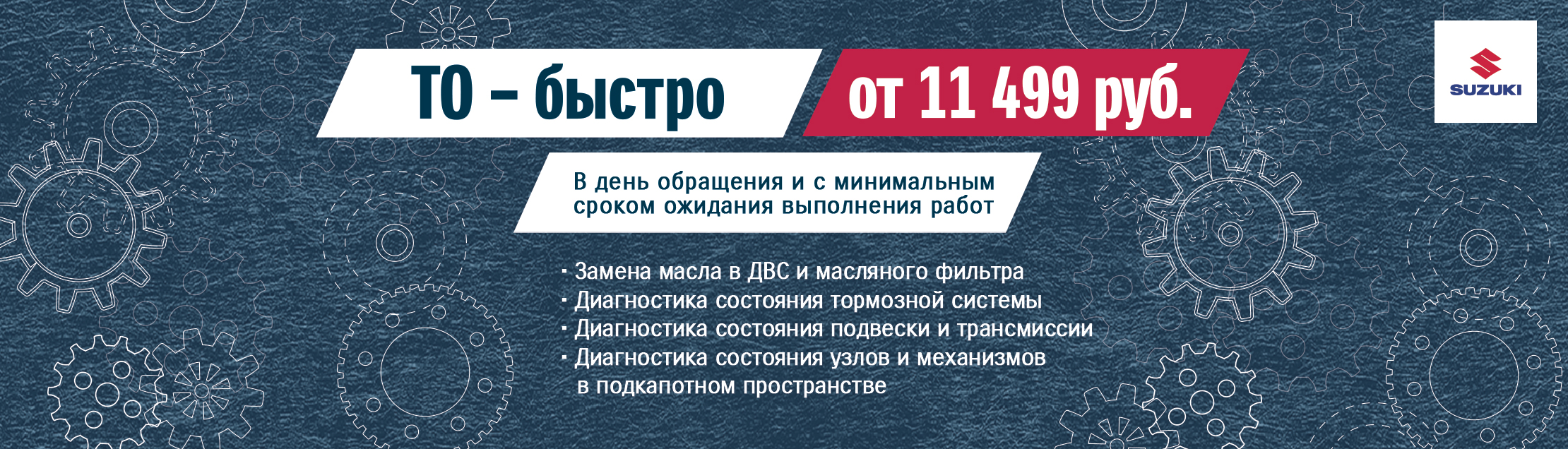 ТО – быстро

от 11 499 руб.

SUZUKI

В день обращения и с минимальным сроком ожидания выполнения работ

· Замена масла в ДВС и масляного фильтра
· Диагностика состояния тормозной системы
· Диагностика состояния подвески и трансмиссии
· Диагностика состояния узлов и механизмов в подкапотном пространстве